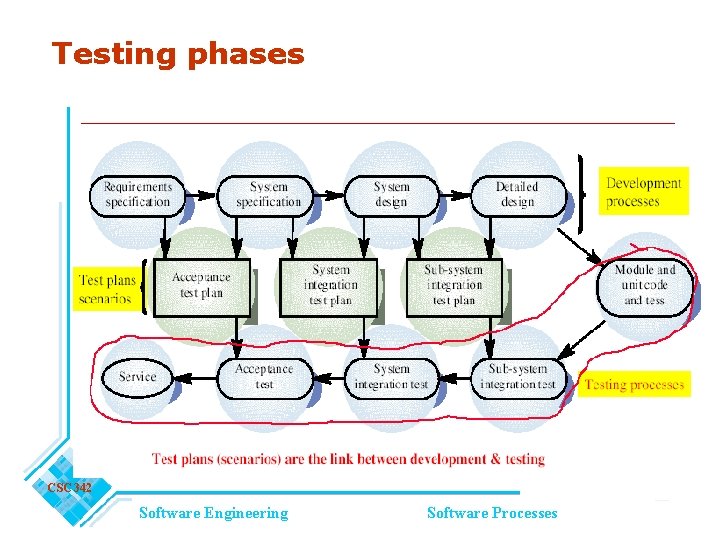 Testing phases

Requirements specification

System specification

System design

Detailed design

Development processes

Test plans scenarios

Acceptance test plan

System integration test plan

Sub-system integration test plan

Module and unit code and tess

Service

Acceptance test

System integration test

Sub-system integration test

Testing processes

Test plans (scenarios) are the link between development & testing

CSC342

Software Engineering

Software Processes